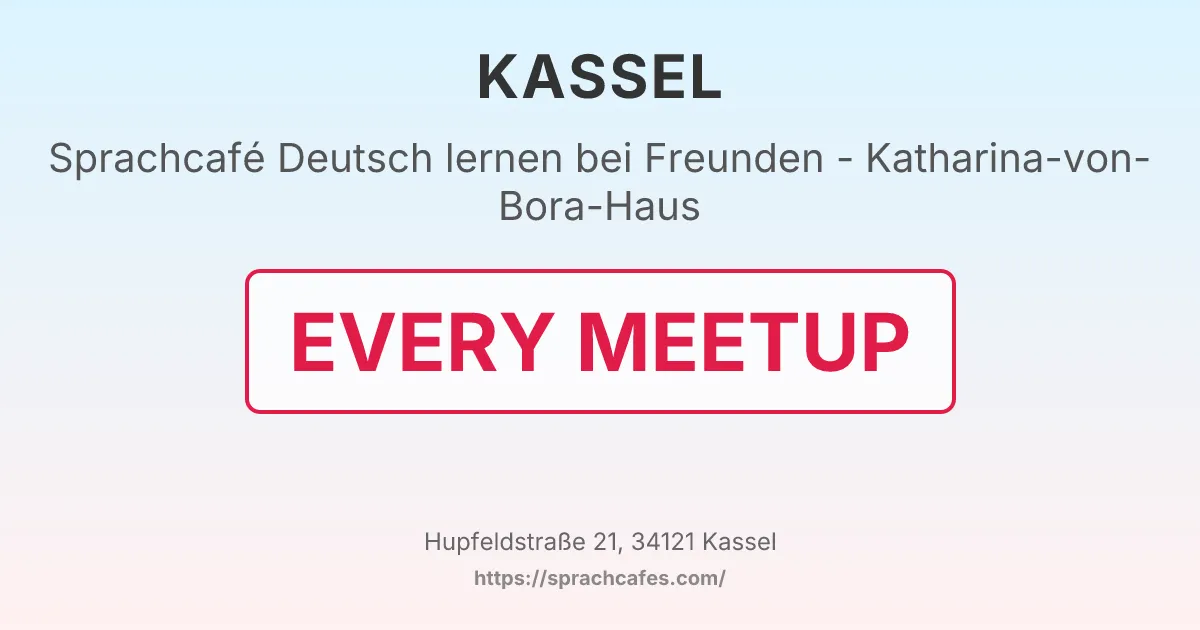 KASSEL

Sprachcafé Deutsch lernen bei Freunden - Katharina-von-Bora-Haus

EVERY MEETUP

Hupfeldstraße 21, 34121 Kassel

https://sprachcafes.com/